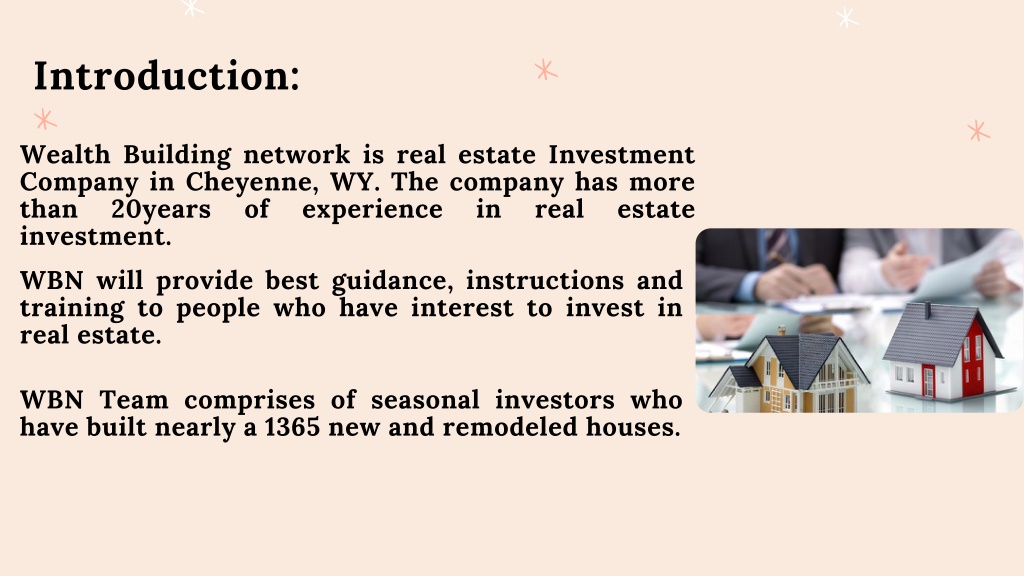 Introduction:

Wealth Building network is real estate Investment Company in Cheyenne, WY. The company has more than 20years of experience in real estate investment.

WBN will provide best guidance, instructions and training to people who have interest to invest in real estate.

WBN Team comprises of seasonal investors who have built nearly a 1365 new and remodeled houses.